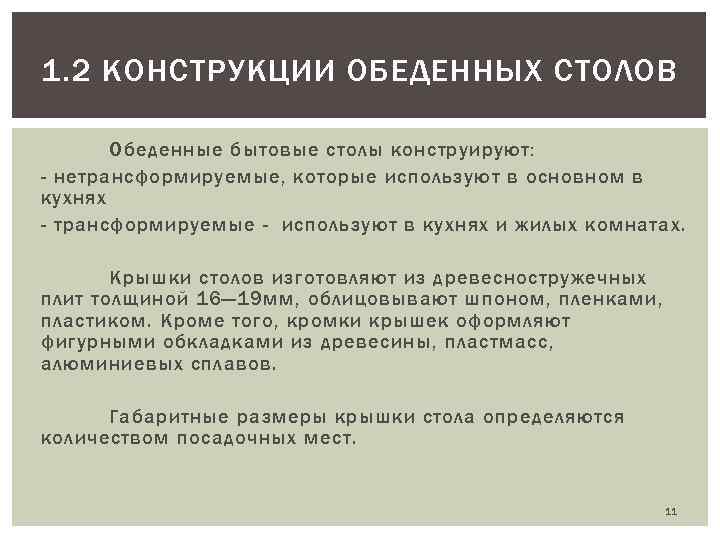 1.2 КОНСТРУКЦИИ ОБЕДЕННЫХ СТОЛОВ

Обеденные бытовые столы конструируют:
- нетрансформируемые, которые используют в основном в кухнях
- трансформируемые - используют в кухнях и жилых комнатах.

Крышки столов изготовляют из древесностружечных плит толщиной 16—19мм, облицовывают шпоном, пленками, пластиком. Кроме того, кромки крышек оформляют фигурными обкладками из древесины, пластмасс, алюминиевых сплавов.

Габаритные размеры крышки стола определяются количеством посадочных мест.

11